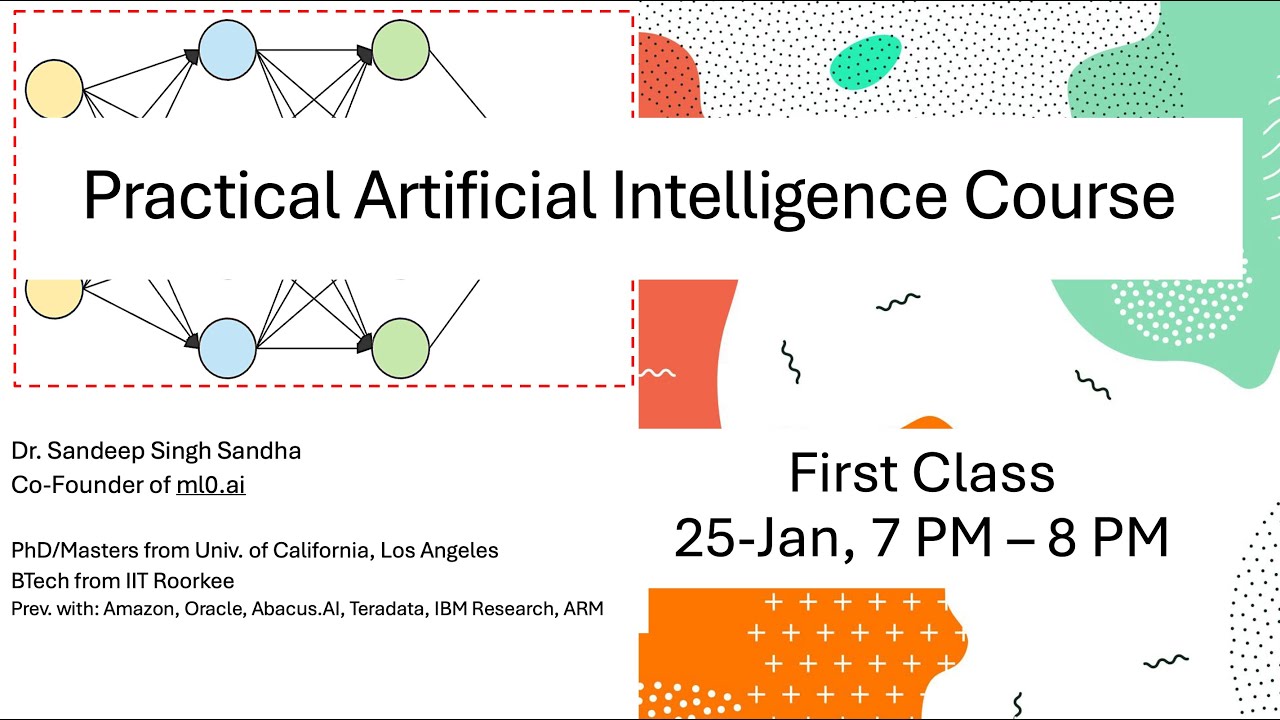 Practical Artificial Intelligence Course

Dr. Sandeep Singh Sandha
Co-Founder of ml0.ai

PhD/Masters from Univ. of California, Los Angeles
BTech from IIT Roorkee
Prev. with: Amazon, Oracle, Abacus.AI, Teradata, IBM Research, ARM

First Class
25-Jan, 7 PM – 8 PM